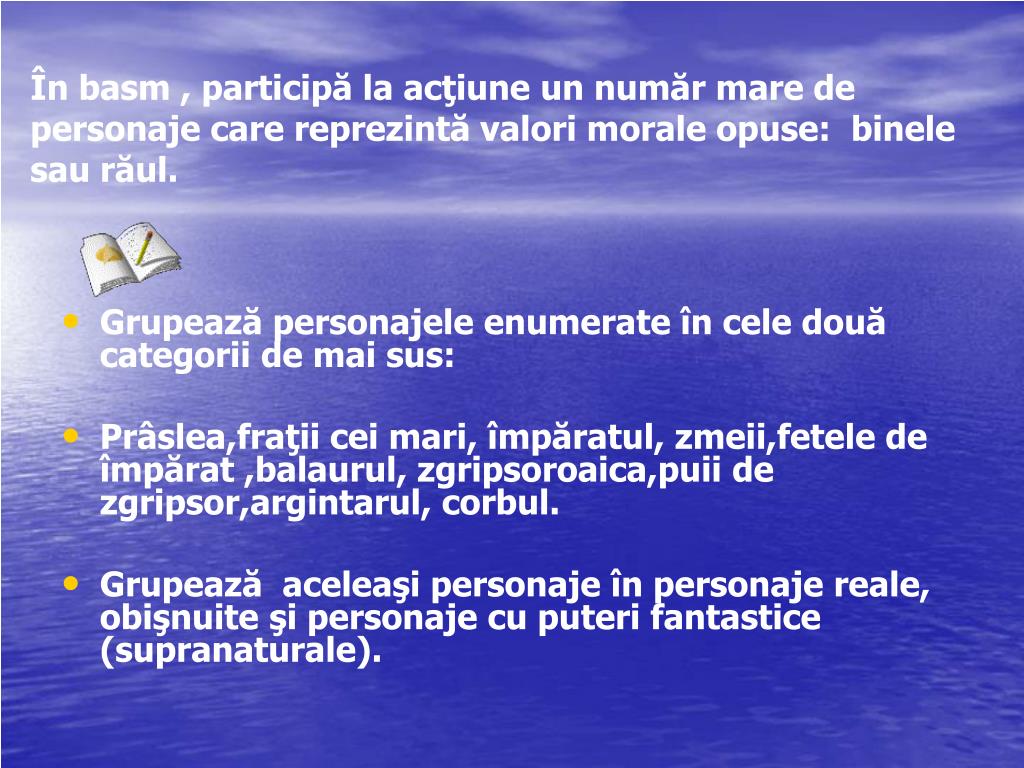 În basm , participă la acţiune un număr mare de personaje care reprezintă valori morale opuse:  binele sau răul.

• Grupează personajele enumerate în cele două categorii de mai sus:

• Prâslea,fraţii cei mari, împăratul, zmeii,fetele de împărat ,balaurul, zgripsoroaica,puii de zgripsor,argintarul, corbul.

• Grupează  aceleaşi personaje în personaje reale, obişnuite şi personaje cu puteri fantastice (supranaturale).